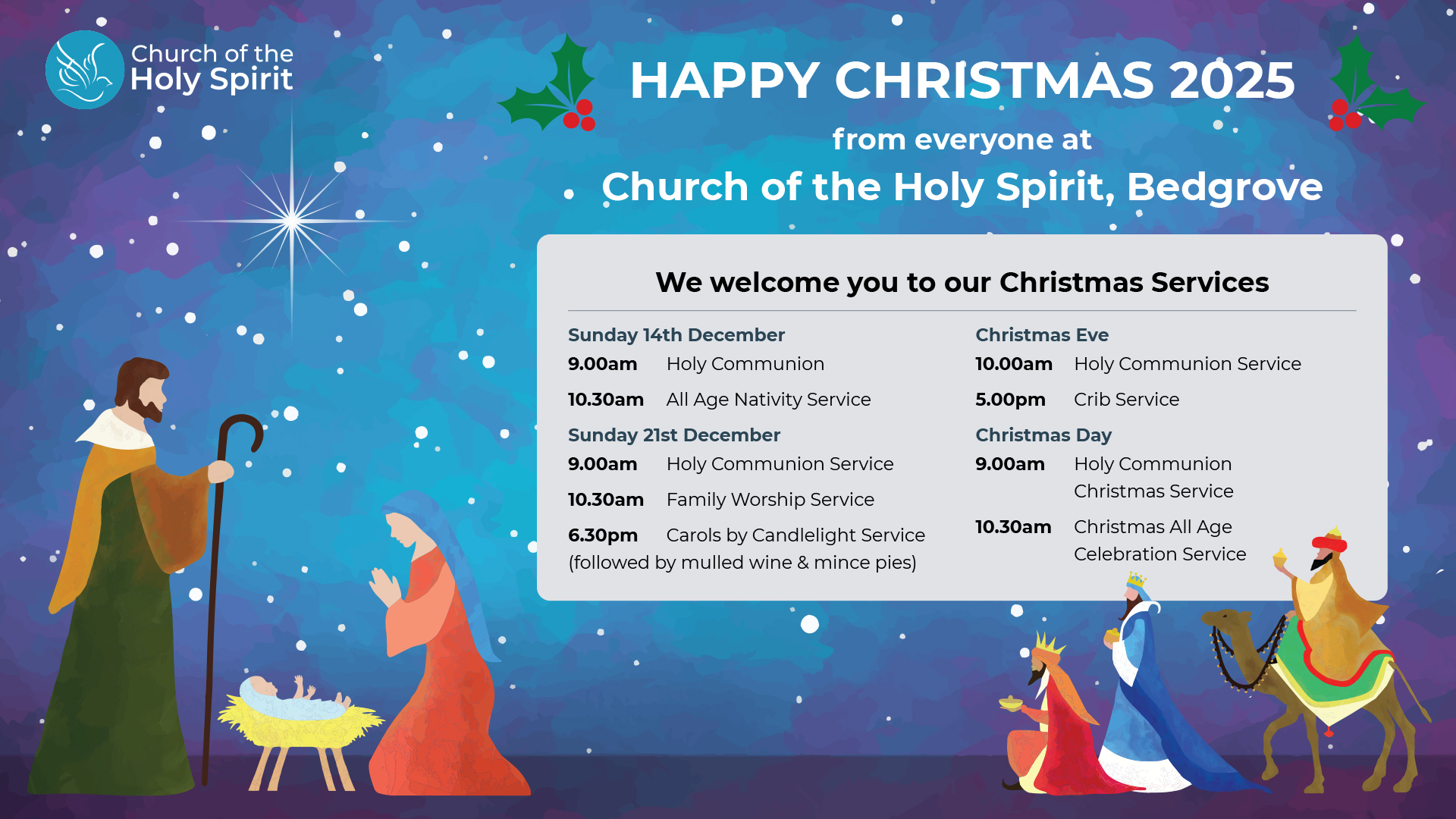 Church of the Holy Spirit

HAPPY CHRISTMAS 2025

from everyone at

Church of the Holy Spirit, Bedgrove

We welcome you to our Christmas Services

Sunday 14th December
9.00am Holy Communion
10.30am All Age Nativity Service

Sunday 21st December
9.00am Holy Communion Service
10.30am Family Worship Service
6.30pm Carols by Candlelight Service
(followed by mulled wine & mince pies)

Christmas Eve
10.00am Holy Communion Service
5.00pm Crib Service

Christmas Day
9.00am Holy Communion Christmas Service
10.30am Christmas All Age Celebration Service